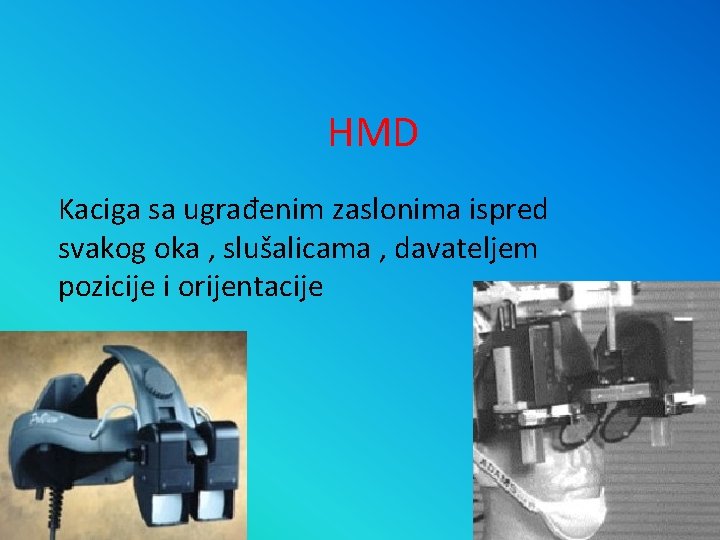 HMD

Kaciga sa ugrađenim zaslonima ispred svakog oka , slušalicama , davateljem pozicije i orijentacije